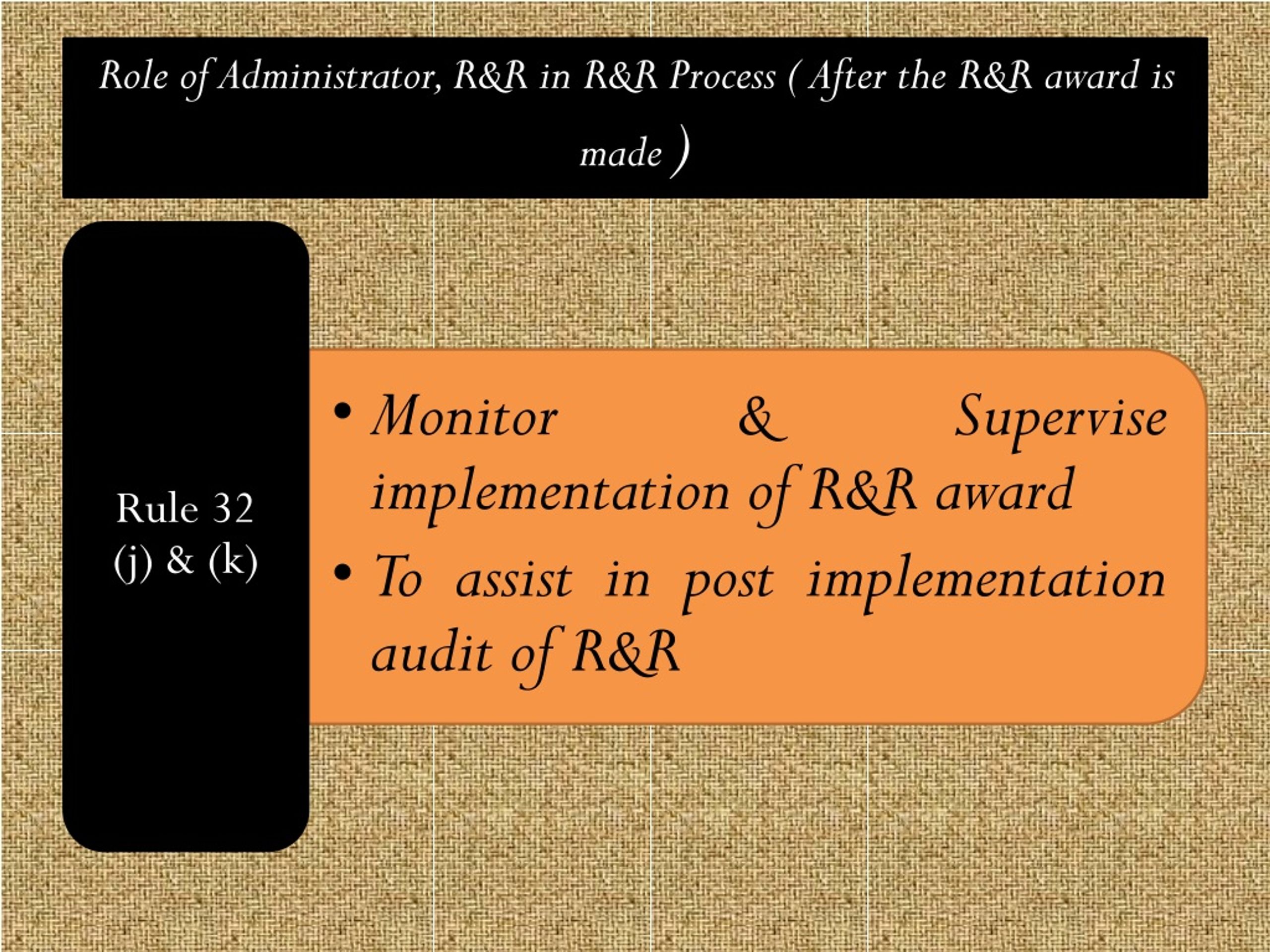 Role of Administrator, R&R in R&R Process ( After the R&R award is made )

Rule 32 (j) & (k)

• Monitor & Supervise implementation of R&R award
• To assist in post implementation audit of R&R